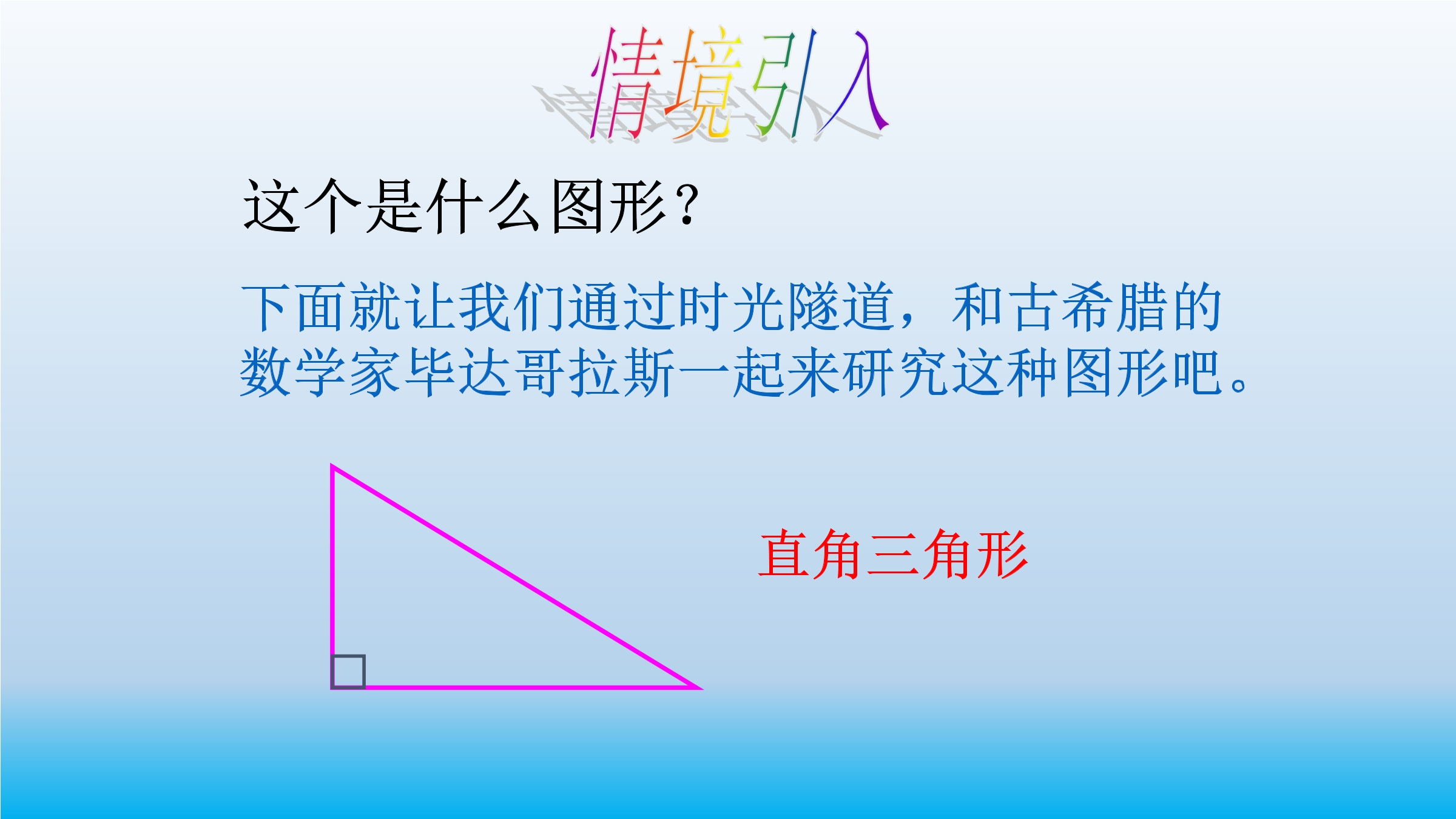 情境引入

这个是什么图形？

下面就让我们通过时光隧道，和古希腊的数学家毕达哥拉斯一起来研究这种图形吧。

直角三角形